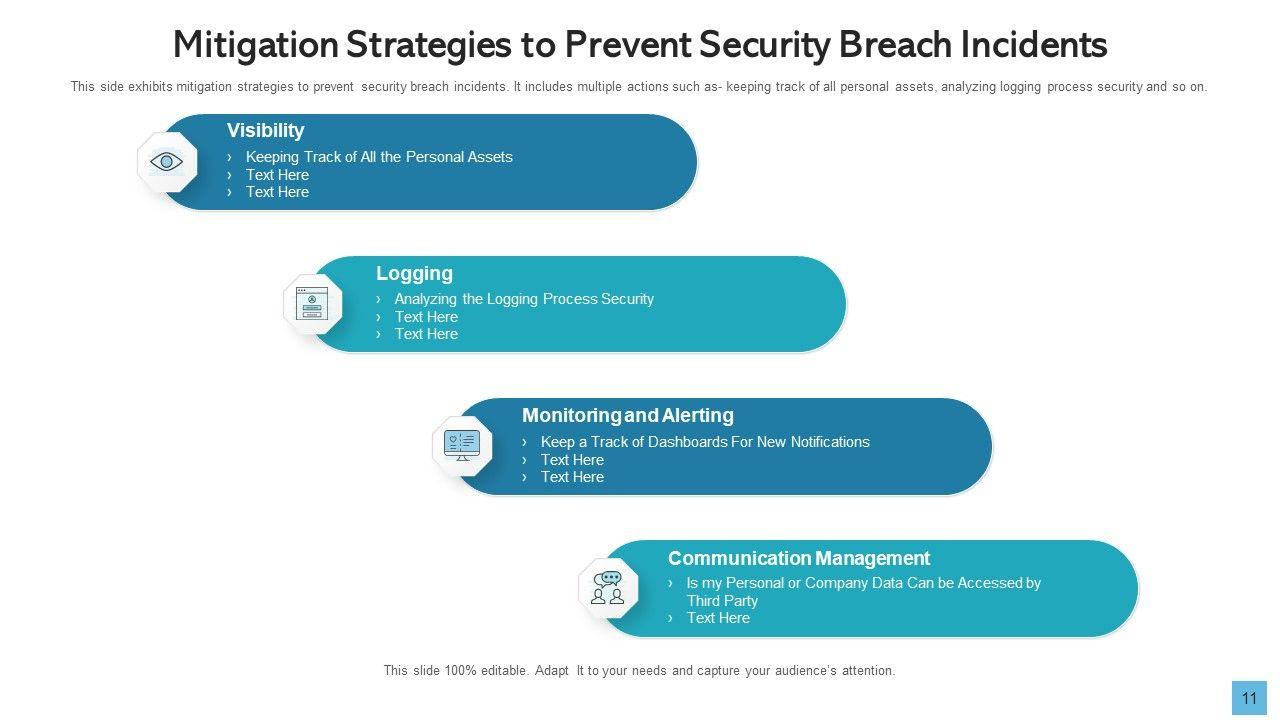 Mitigation Strategies to Prevent Security Breach Incidents

This side exhibits mitigation strategies to prevent security breach incidents. It includes multiple actions such as- keeping track of all personal assets, analyzing logging process security and so on.

Visibility
› Keeping Track of All the Personal Assets
› Text Here
› Text Here

Logging
› Analyzing the Logging Process Security
› Text Here
› Text Here

Monitoring and Alerting
› Keep a Track of Dashboards For New Notifications
› Text Here
› Text Here

Communication Management
› Is my Personal or Company Data Can be Accessed by Third Party
› Text Here

This slide 100% editable. Adapt It to your needs and capture your audience's attention.

11